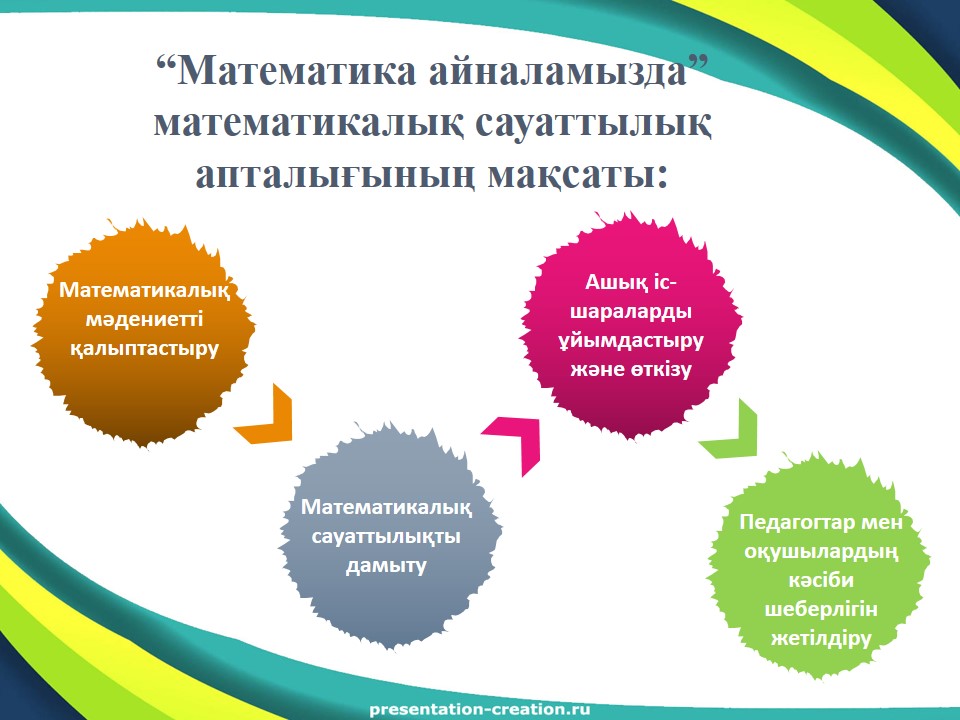 “Математика айналамызда” математикалық сауаттылық апталығының мақсаты:

Математикалық мәдениетті қалыптастыру

Математикалық сауаттылықты дамыту

Ашық іс-шараларды ұйымдастыру және өткізу

Педагогтар мен оқушылардың кәсіби шеберлігін жетілдіру

presentation-creation.ru